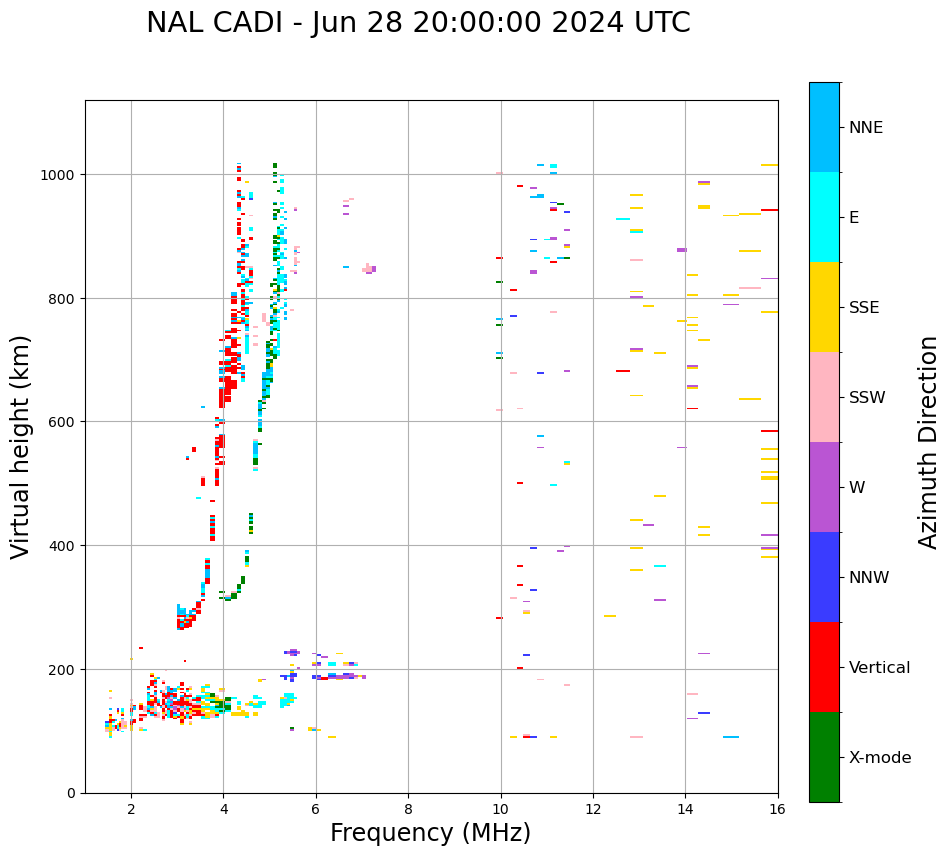 NAL CADI - Jun 28 20:00:00 2024 UTC

Virtual height (km)

1000
800
600
400
200
0

2
4
6
8
10
12
14
16

Frequency (MHz)

NNE
E
SSE
SSW
W
NNW
Vertical
X-mode

Azimuth Direction